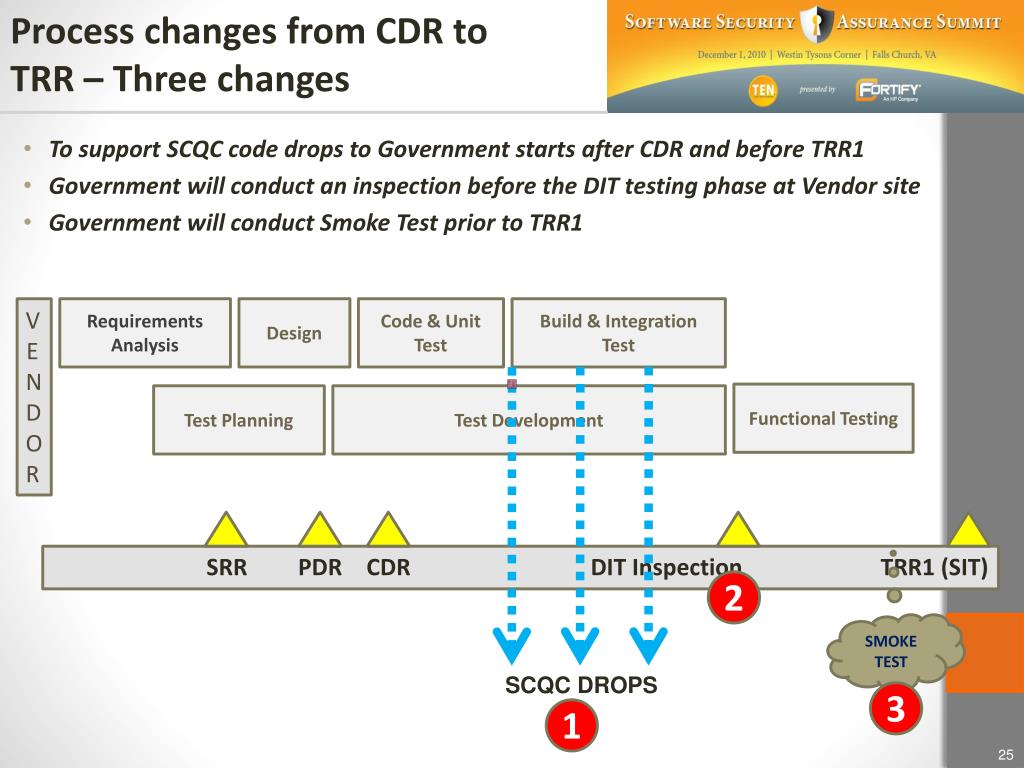 Process changes from CDR to TRR – Three changes

SOFTWARE SECURITY ASSURANCE SUMMIT
December 1, 2010 | Westin Tysons Corner | Falls Church, VA
TEN presented by FORTIFY An HP Company

• To support SCQC code drops to Government starts after CDR and before TRR1
• Government will conduct an inspection before the DIT testing phase at Vendor site
• Government will conduct Smoke Test prior to TRR1

VENDOR

Requirements Analysis

Design

Code & Unit Test

Build & Integration Test

Test Planning

Test Development

Functional Testing

SRR PDR CDR DIT Inspection TRR1 (SIT)

2

SMOKE TEST

3

SCQC DROPS

1

25